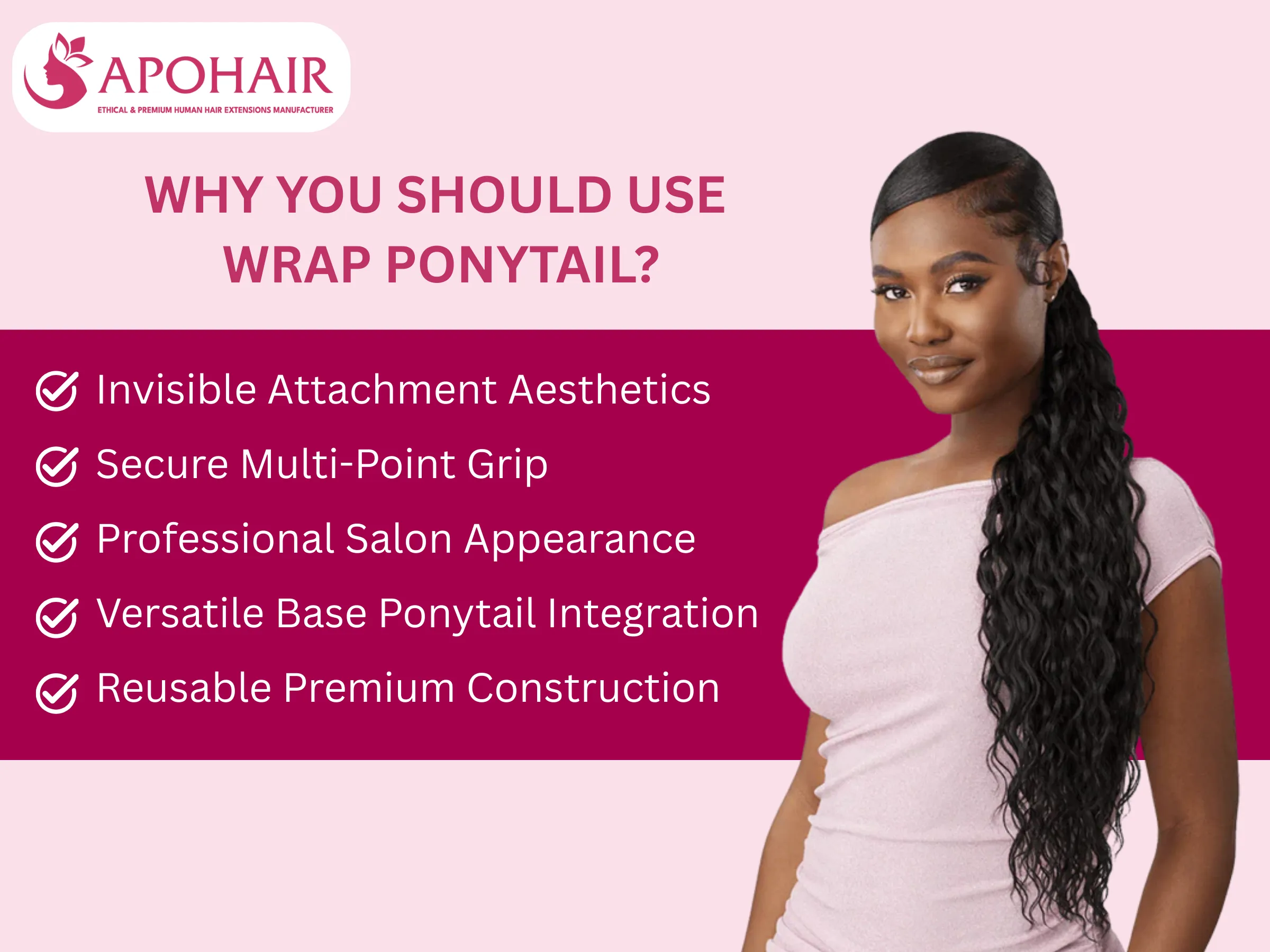 APOHAIR
ETHICAL & PREMIUM HUMAN HAIR EXTENSIONS MANUFACTURER

WHY YOU SHOULD USE WRAP PONYTAIL?

Invisible Attachment Aesthetics
Secure Multi-Point Grip
Professional Salon Appearance
Versatile Base Ponytail Integration
Reusable Premium Construction